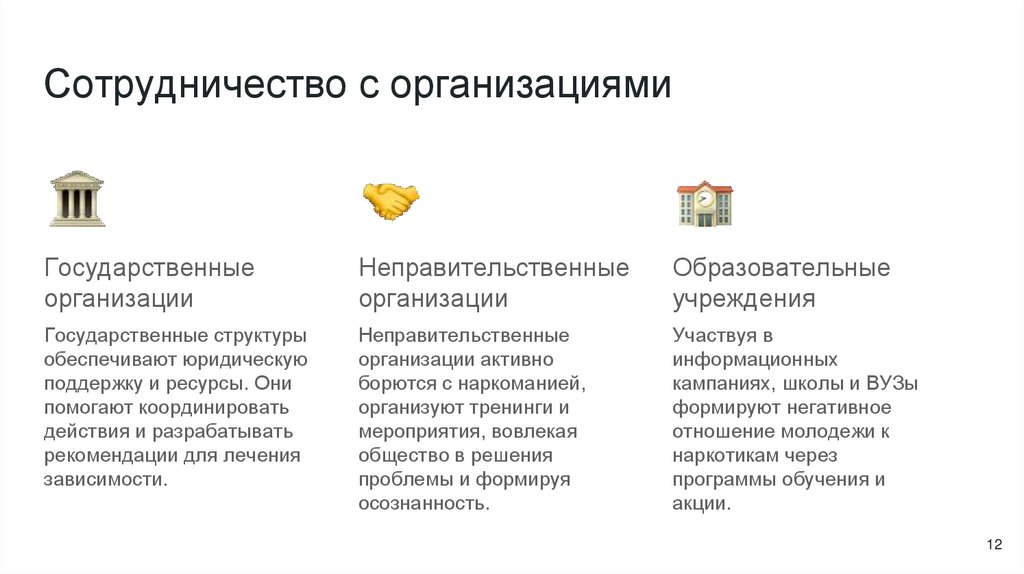 Сотрудничество с организациями

Государственные организации

Государственные структуры обеспечивают юридическую поддержку и ресурсы. Они помогают координировать действия и разрабатывать рекомендации для лечения зависимости.

Неправительственные организации

Неправительственные организации активно борются с наркоманией, организуют тренинги и мероприятия, вовлекая общество в решения проблемы и формируя осознанность.

Образовательные учреждения

Участвуя в информационных кампаниях, школы и ВУЗы формируют негативное отношение молодежи к наркотикам через программы обучения и акции.

12